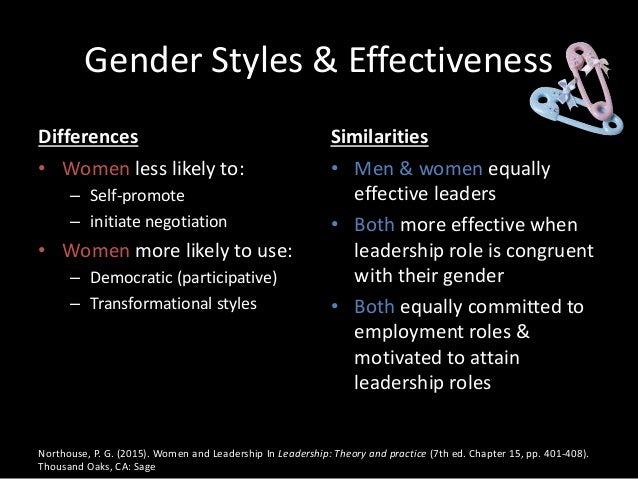 Gender Styles & Effectiveness

Differences

• Women less likely to:
  – Self-promote
  – initiate negotiation
• Women more likely to use:
  – Democratic (participative)
  – Transformational styles

Similarities

• Men & women equally effective leaders
• Both more effective when leadership role is congruent with their gender
• Both equally committed to employment roles & motivated to attain leadership roles

Northouse, P. G. (2015). Women and Leadership In Leadership: Theory and practice (7th ed. Chapter 15, pp. 401-408). Thousand Oaks, CA: Sage